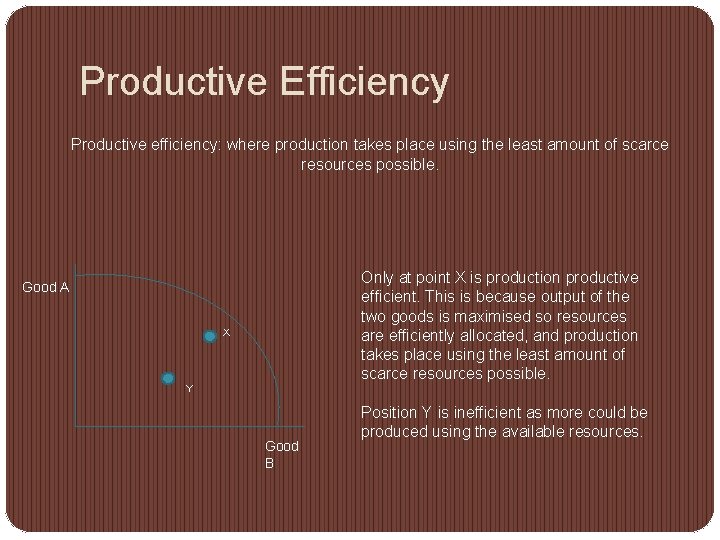 Productive Efficiency

Productive efficiency: where production takes place using the least amount of scarce resources possible.

Good A

X

Y

Good B

Only at point X is production productive efficient. This is because output of the two goods is maximised so resources are efficiently allocated, and production takes place using the least amount of scarce resources possible.

Position Y is inefficient as more could be produced using the available resources.